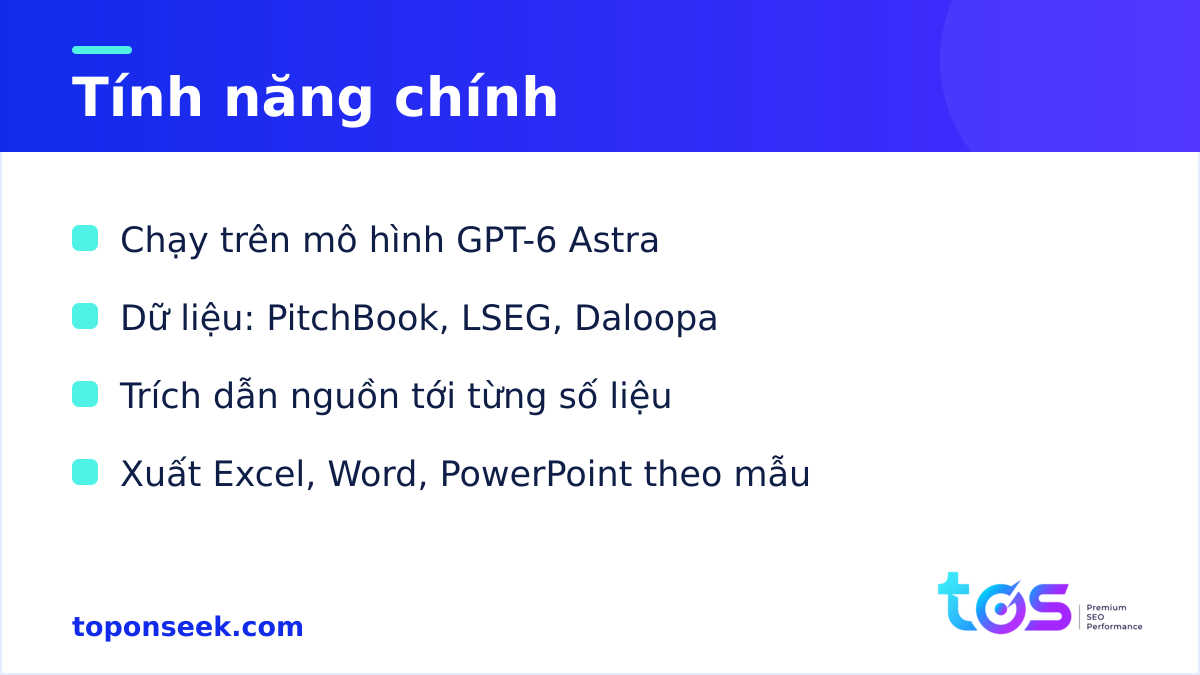 Tính năng chính

Chạy trên mô hình GPT-6 Astra

Dữ liệu: PitchBook, LSEG, Daloopa

Trích dẫn nguồn tới từng số liệu

Xuất Excel, Word, PowerPoint theo mẫu

toponseek.com

tos Premium SEO Performance